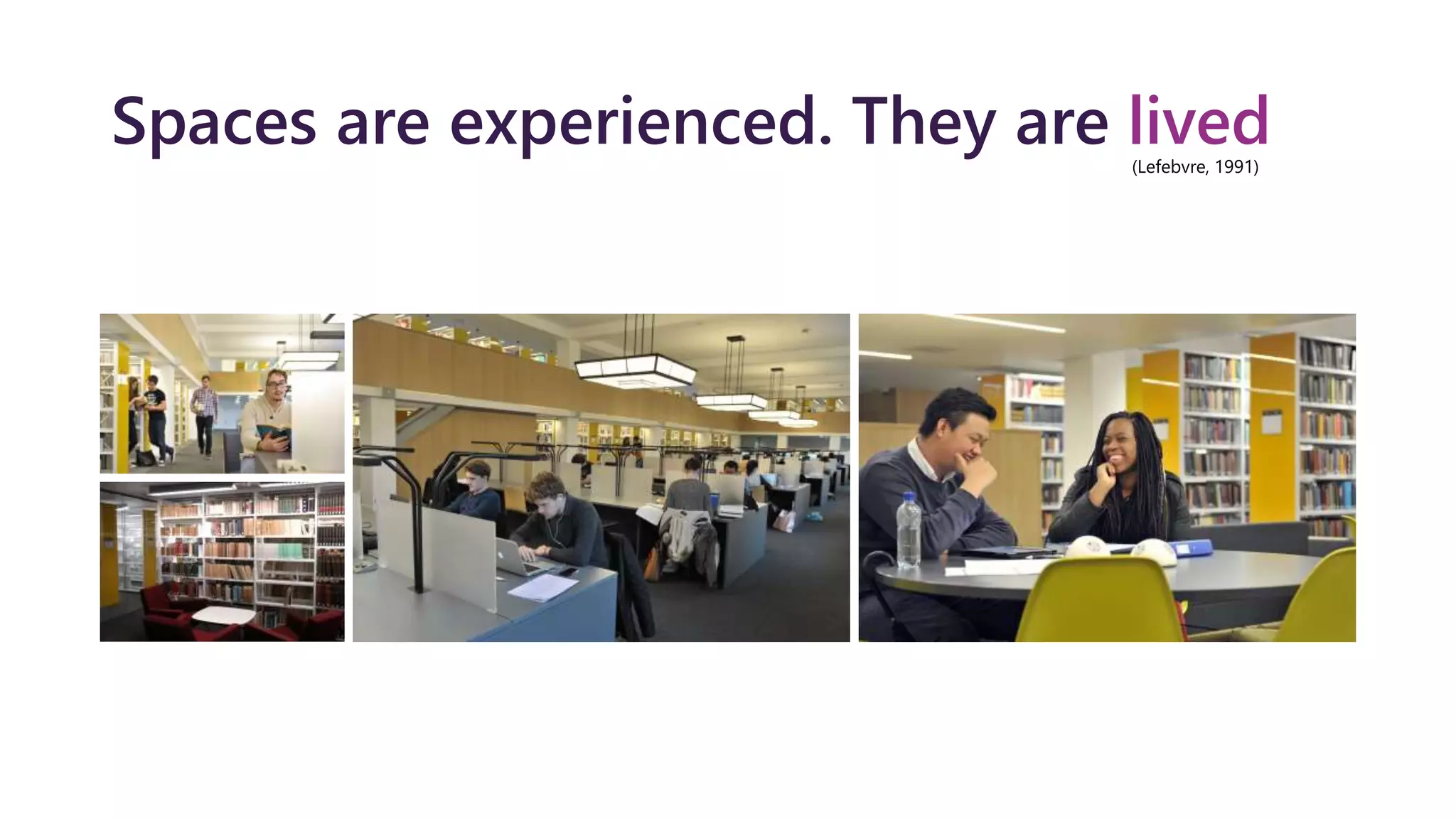 Spaces are experienced. They are lived
(Lefebvre, 1991)